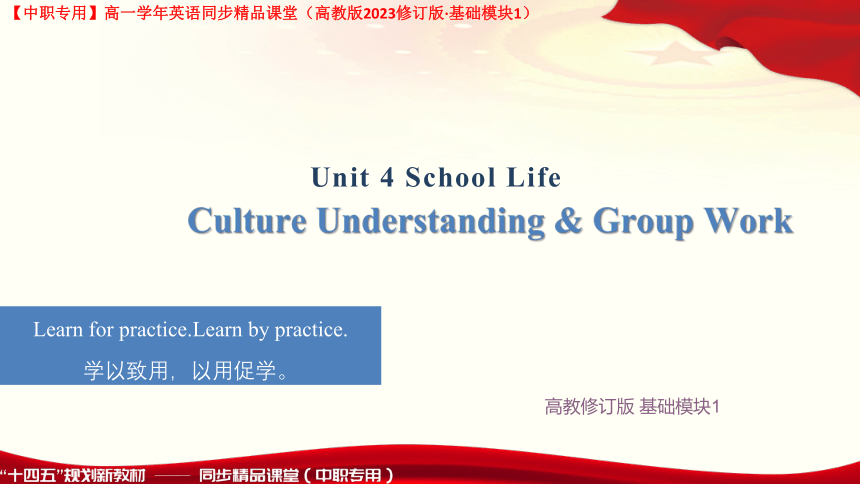 【中职专用】高一学年英语同步精品课堂（高教版2023修订版·基础模块1）

Unit 4 School Life

Culture Understanding & Group Work

Learn for practice.Learn by practice.

学以致用，以用促学。

高教修订版 基础模块1

“十四五”规划新教材 —— 同步精品课堂（中职专用）